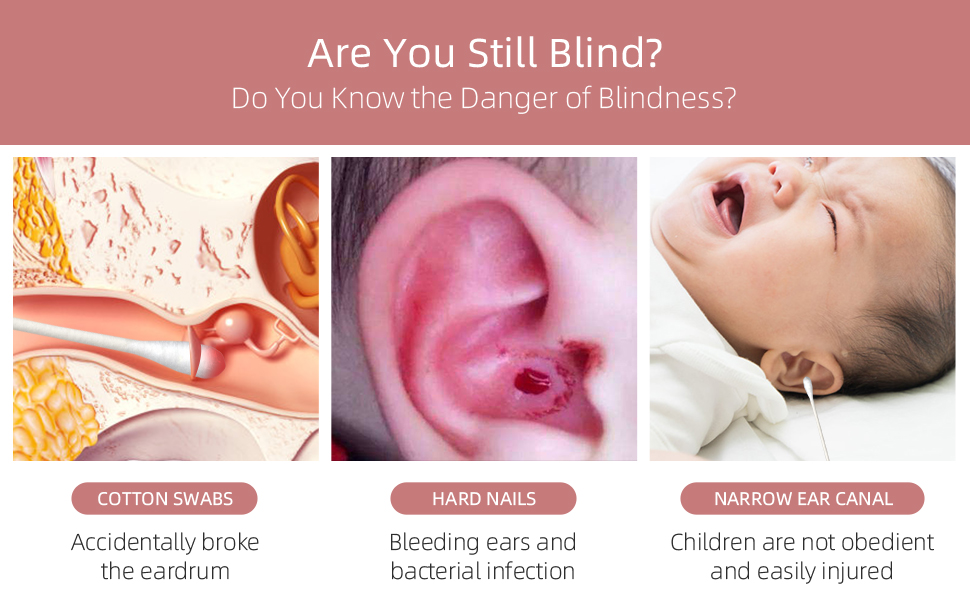 Are You Still Blind?
Do You Know the Danger of Blindness?

COTTON SWABS

Accidentally broke the eardrum

HARD NAILS

Bleeding ears and bacterial infection

NARROW EAR CANAL

Children are not obedient and easily injured